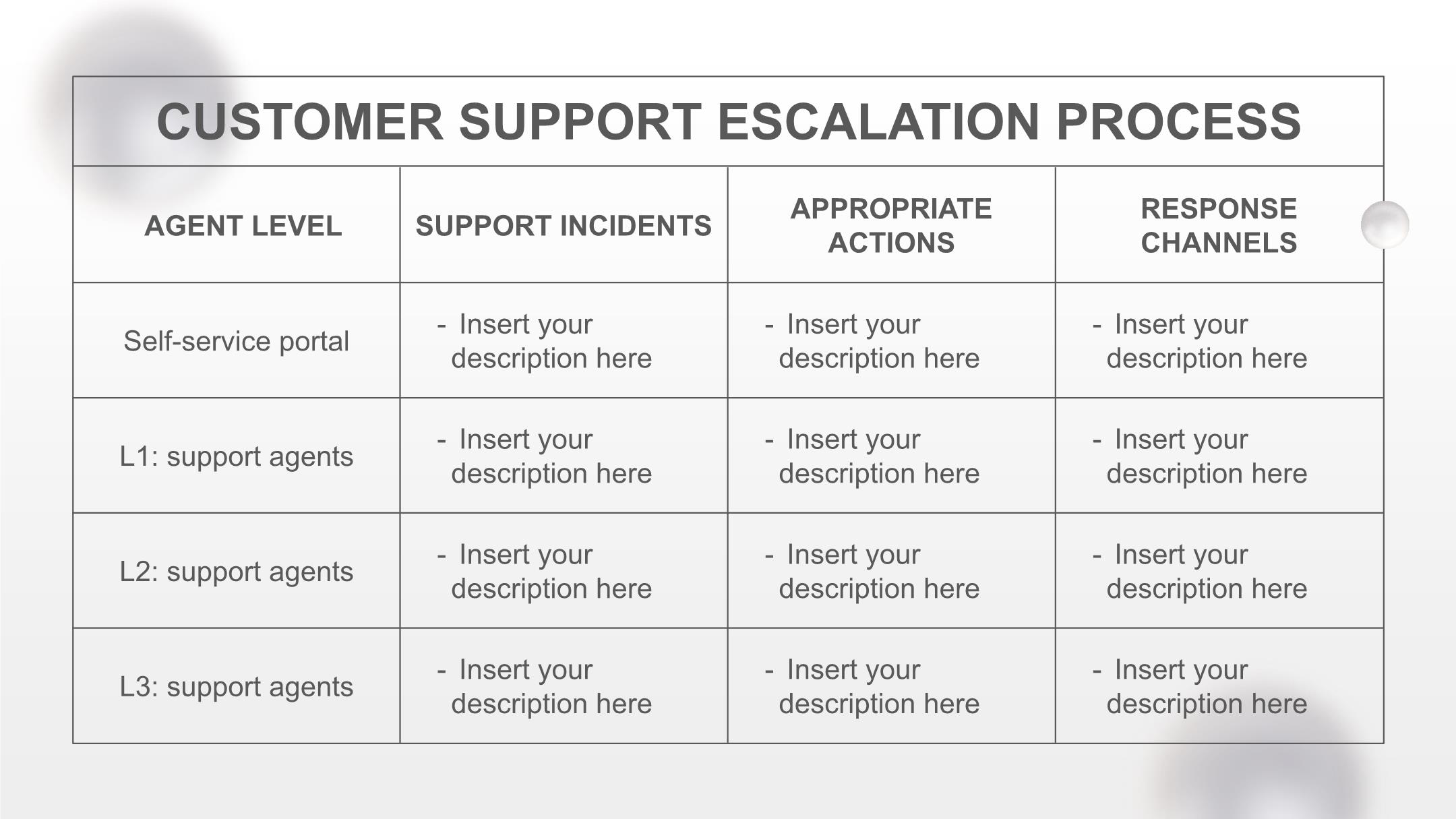 CUSTOMER SUPPORT ESCALATION PROCESS

| AGENT LEVEL | SUPPORT INCIDENTS | APPROPRIATE ACTIONS | RESPONSE CHANNELS |
|---|---|---|---|
| Self-service portal | - Insert your description here | - Insert your description here | - Insert your description here |
| L1: support agents | - Insert your description here | - Insert your description here | - Insert your description here |
| L2: support agents | - Insert your description here | - Insert your description here | - Insert your description here |
| L3: support agents | - Insert your description here | - Insert your description here | - Insert your description here |